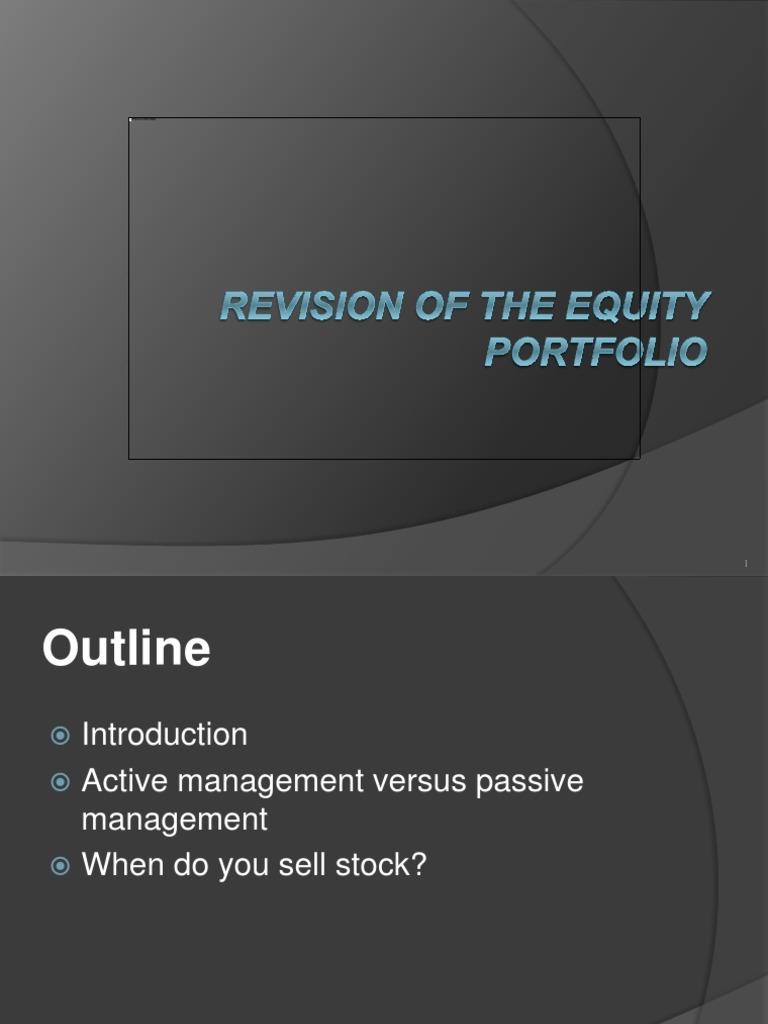 REVISION OF THE EQUITY PORTFOLIO

1

Outline

Introduction
Active management versus passive management
When do you sell stock?